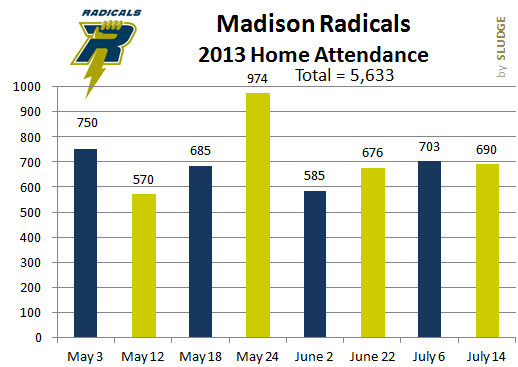 RADICALS
R

Madison Radicals
2013 Home Attendance
Total = 5,633

by SLUDGE

1000
900
800
700
600
500
400
300
200
100
0

750
570
685
974
585
676
703
690

May 3
May 12
May 18
May 24
June 2
June 22
July 6
July 14